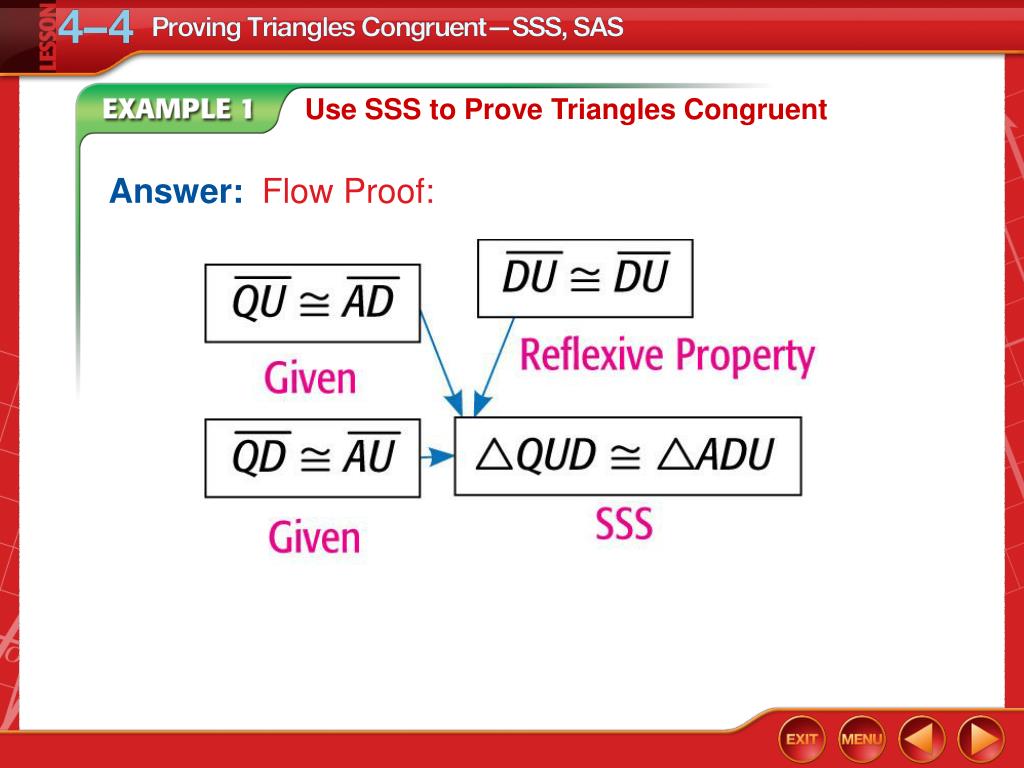 LESSON 4–4 Proving Triangles Congruent—SSS, SAS

EXAMPLE 1 Use SSS to Prove Triangles Congruent

Answer: Flow Proof:

$\overline{QU} \cong \overline{AD}$

Given

$\overline{DU} \cong \overline{DU}$

Reflexive Property

$\overline{QD} \cong \overline{AU}$

Given

$\triangle QUD \cong \triangle ADU$

SSS

EXIT MENU